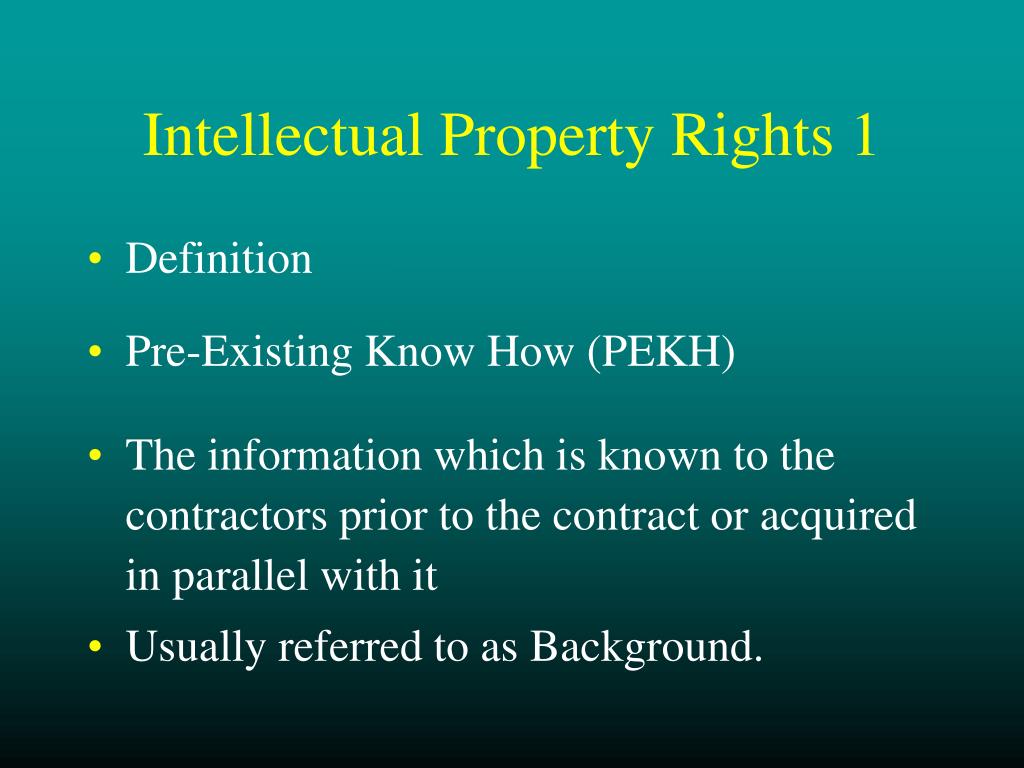 Intellectual Property Rights 1

• Definition

• Pre-Existing Know How (PEKH)

• The information which is known to the contractors prior to the contract or acquired in parallel with it

• Usually referred to as Background.